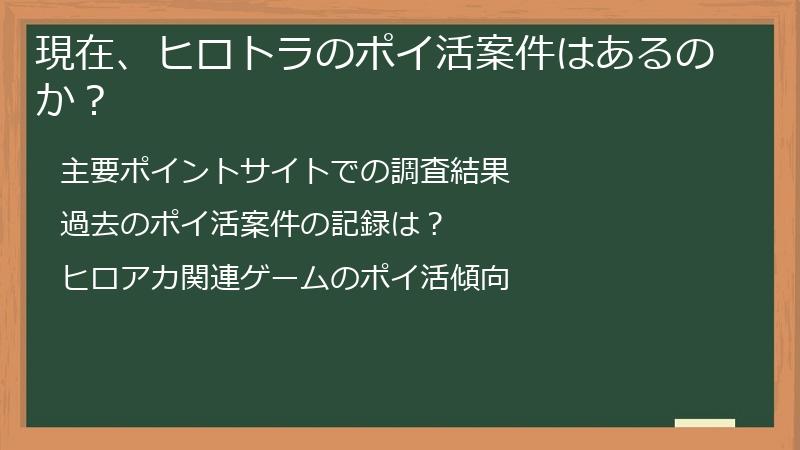 現在、ヒロトラのポイ活案件はあるのか？

主要ポイントサイトでの調査結果

過去のポイ活案件の記録は？

ヒロアカ関連ゲームのポイ活傾向